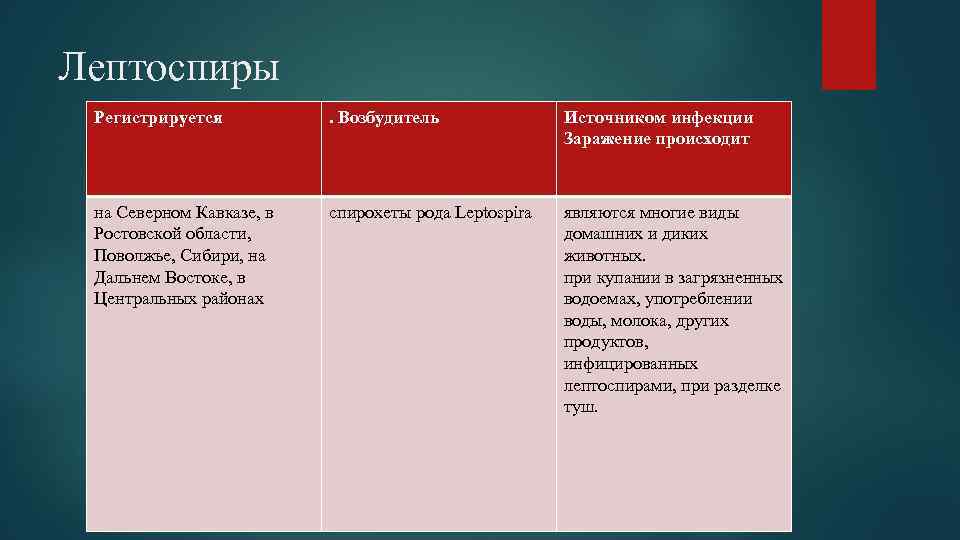 Лептоспиры

| Регистрируется | . Возбудитель | Источником инфекции Заражение происходит |
|---|---|---|
| на Северном Кавказе, в Ростовской области, Поволжье, Сибири, на Дальнем Востоке, в Центральных районах | спирохеты рода Leptospira | являются многие виды домашних и диких животных. при купании в загрязненных водоемах, употреблении воды, молока, других продуктов, инфицированных лептоспирами, при разделке туш. |